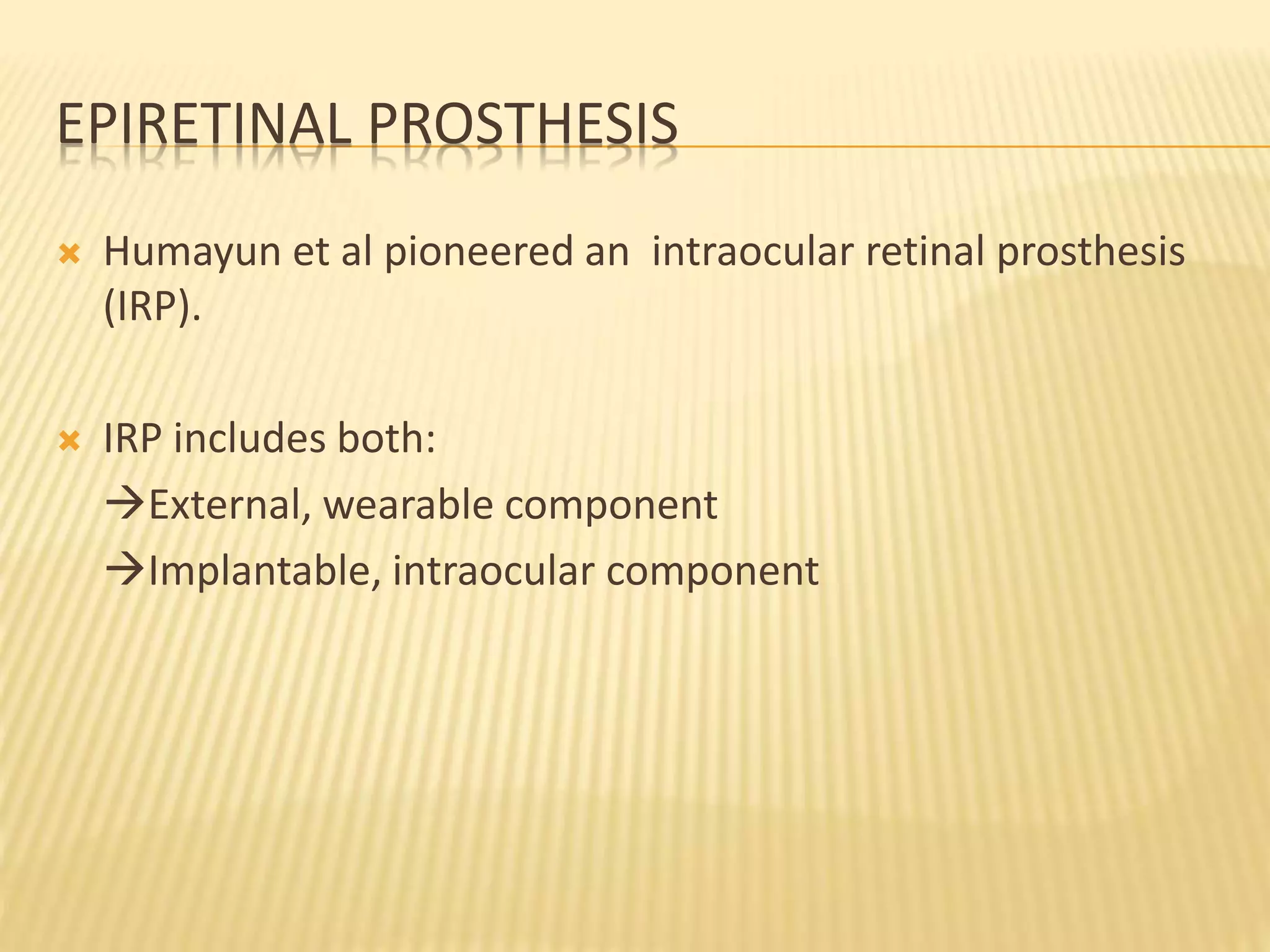 EPIRETINAL PROSTHESIS

Humayun et al pioneered an intraocular retinal prosthesis (IRP).

IRP includes both:

→External, wearable component

→Implantable, intraocular component